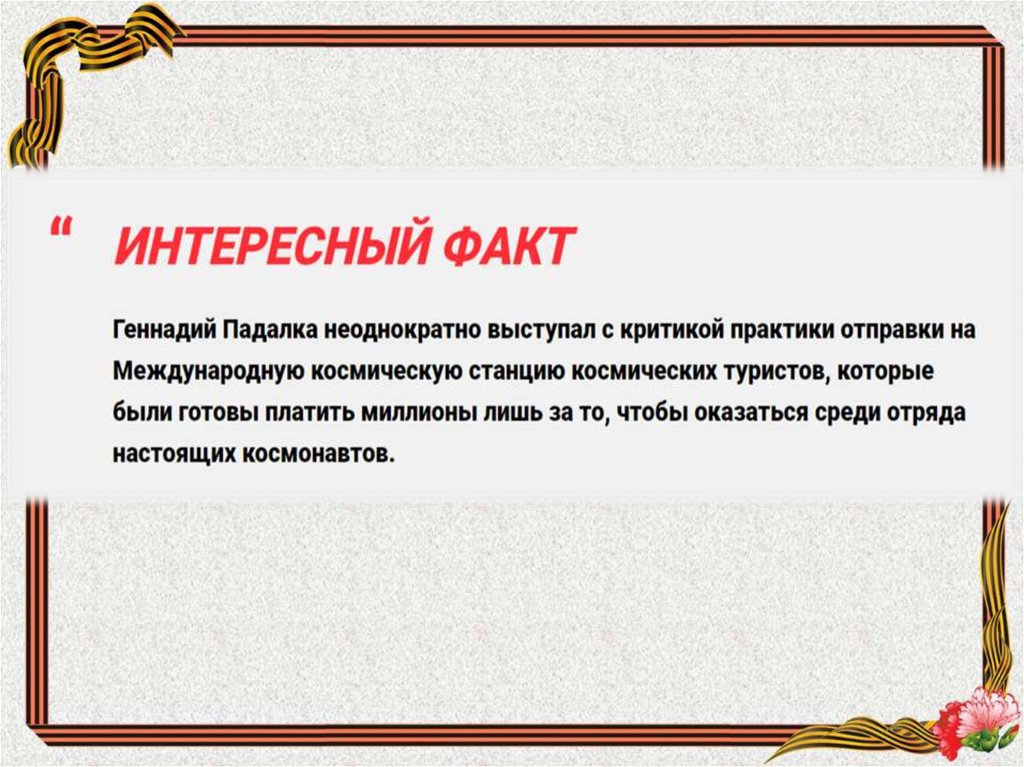 “ ИНТЕРЕСНЫЙ ФАКТ

Геннадий Падалка неоднократно выступал с критикой практики отправки на Международную космическую станцию космических туристов, которые были готовы платить миллионы лишь за то, чтобы оказаться среди отряда настоящих космонавтов.